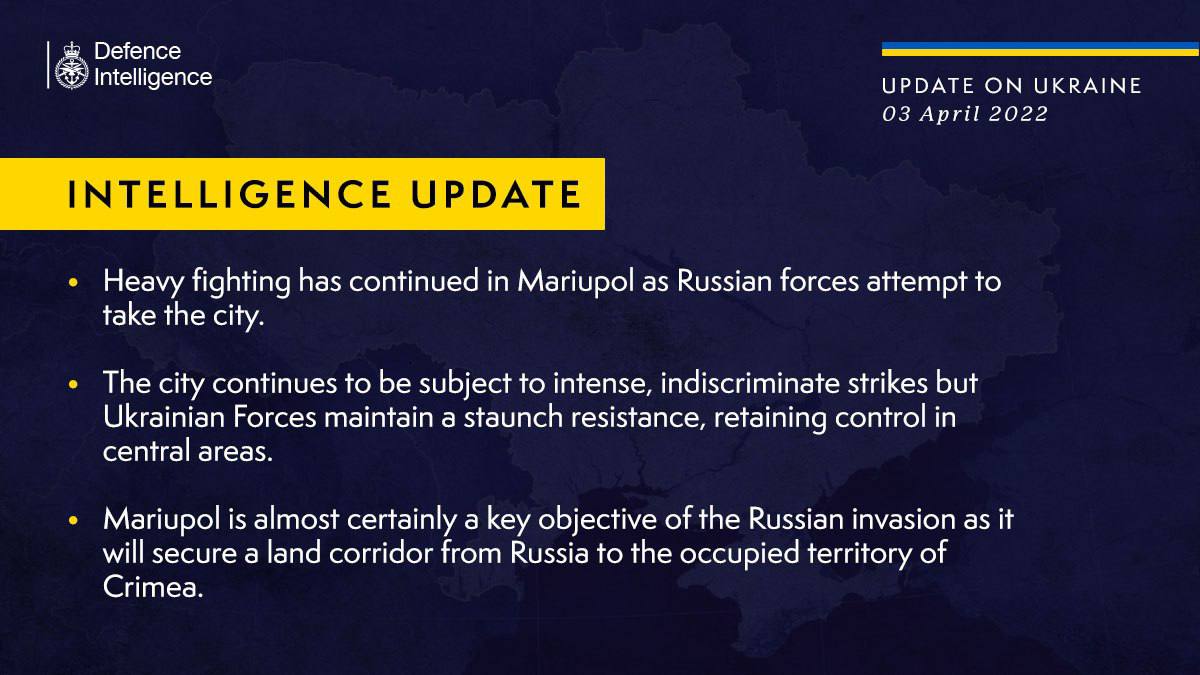 Defence Intelligence

UPDATE ON UKRAINE
03 April 2022

INTELLIGENCE UPDATE

• Heavy fighting has continued in Mariupol as Russian forces attempt to take the city.

• The city continues to be subject to intense, indiscriminate strikes but Ukrainian Forces maintain a staunch resistance, retaining control in central areas.

• Mariupol is almost certainly a key objective of the Russian invasion as it will secure a land corridor from Russia to the occupied territory of Crimea.